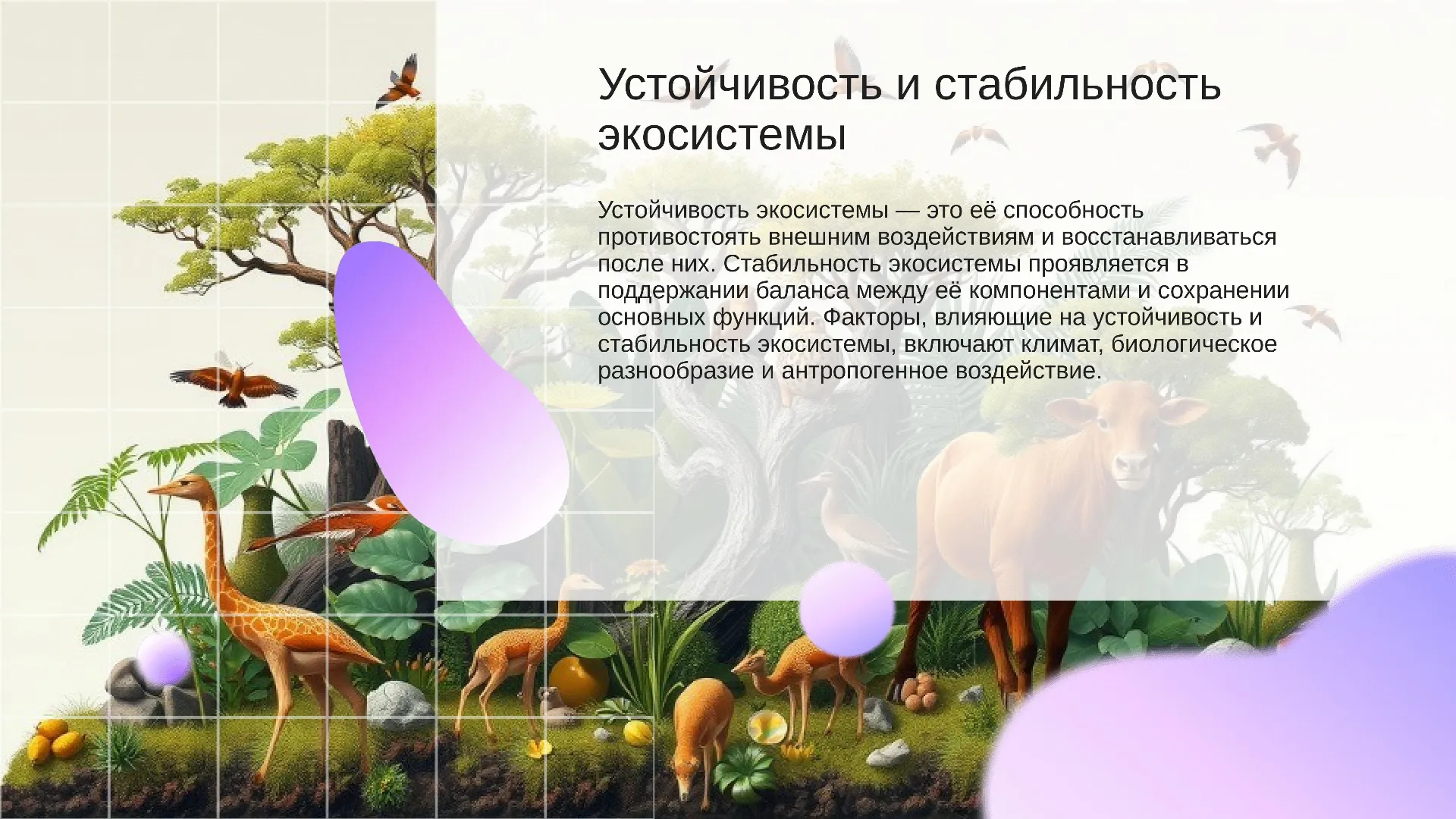 Устойчивость и стабильность экосистемы

Устойчивость экосистемы — это её способность противостоять внешним воздействиям и восстанавливаться после них. Стабильность экосистемы проявляется в поддержании баланса между её компонентами и сохранении основных функций. Факторы, влияющие на устойчивость и стабильность экосистемы, включают климат, биологическое разнообразие и антропогенное воздействие.